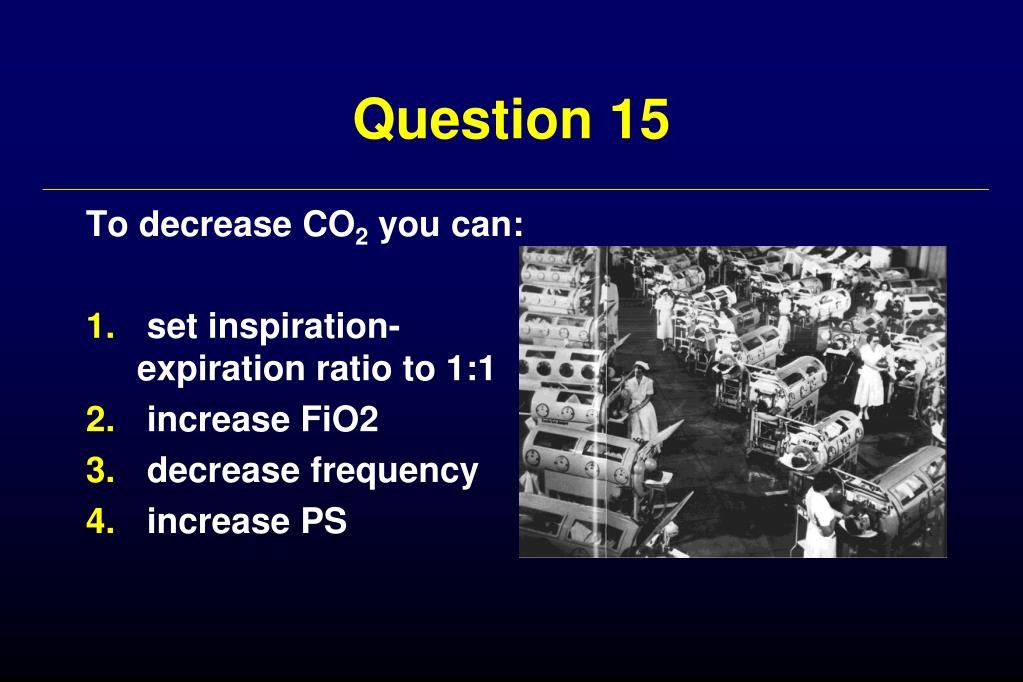 Question 15

To decrease $CO_2$ you can:

1. set inspiration-expiration ratio to 1:1
2. increase FiO2
3. decrease frequency
4. increase PS